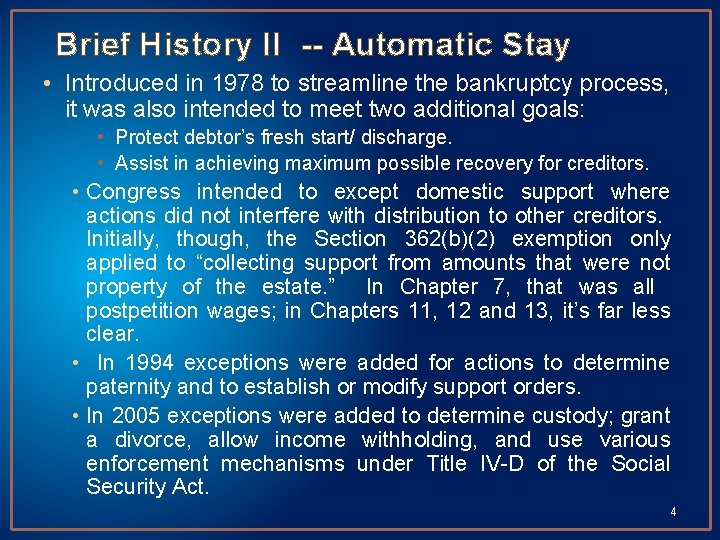 Brief History II -- Automatic Stay

• Introduced in 1978 to streamline the bankruptcy process, it was also intended to meet two additional goals:

• Protect debtor's fresh start/ discharge.

• Assist in achieving maximum possible recovery for creditors.

• Congress intended to except domestic support where actions did not interfere with distribution to other creditors. Initially, though, the Section 362(b)(2) exemption only applied to "collecting support from amounts that were not property of the estate." In Chapter 7, that was all postpetition wages; in Chapters 11, 12 and 13, it's far less clear.

• In 1994 exceptions were added for actions to determine paternity and to establish or modify support orders.

• In 2005 exceptions were added to determine custody; grant a divorce, allow income withholding, and use various enforcement mechanisms under Title IV-D of the Social Security Act.

4